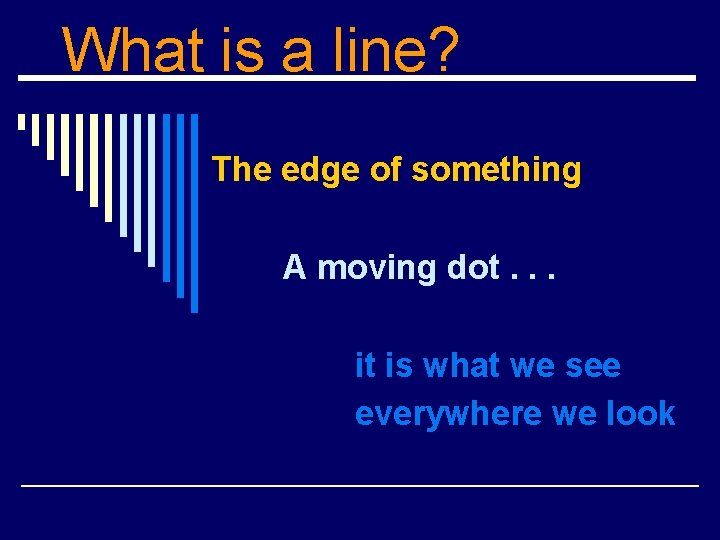 What is a line?

The edge of something

A moving dot . . .

it is what we see everywhere we look